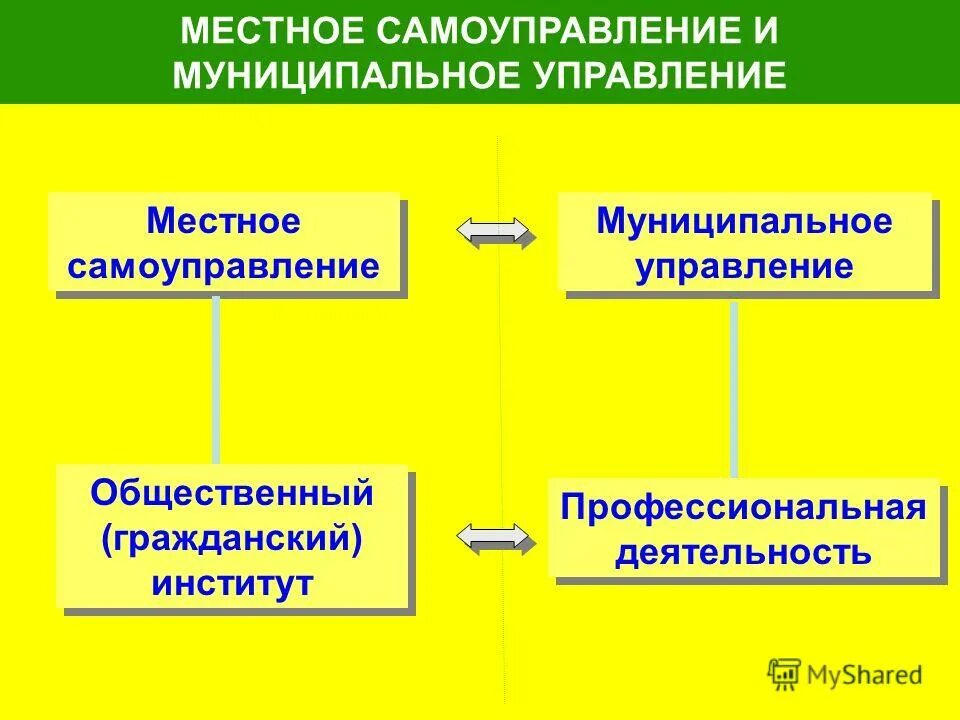 МЕСТНОЕ САМОУПРАВЛЕНИЕ И МУНИЦИПАЛЬНОЕ УПРАВЛЕНИЕ

Местное самоуправление

Муниципальное управление

Общественный (гражданский) институт

Профессиональная деятельность

MyShared